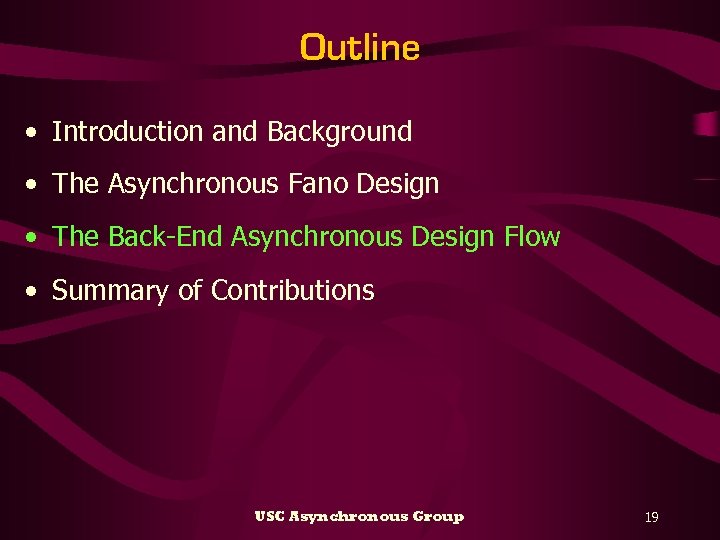 Outline

• Introduction and Background

• The Asynchronous Fano Design

• The Back-End Asynchronous Design Flow

• Summary of Contributions

USC Asynchronous Group

19